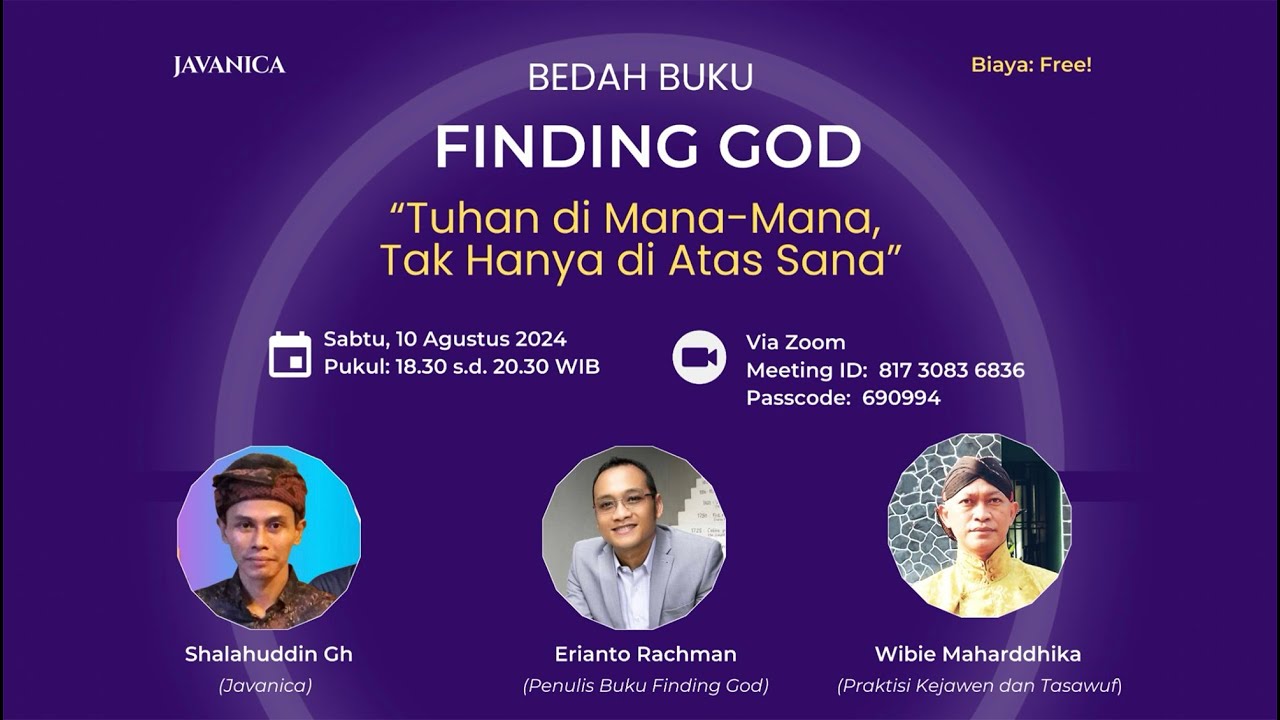 JAVANICA

BEDAH BUKU

Biaya: Free!

FINDING GOD

“Tuhan di Mana-Mana, Tak Hanya di Atas Sana”

Sabtu, 10 Agustus 2024
Pukul: 18.30 s.d. 20.30 WIB

Via Zoom
Meeting ID: 817 3083 6836
Passcode: 690994

Shalahuddin Gh
(Javanica)

Erianto Rachman
(Penulis Buku Finding God)

Wibie Maharddhika
(Praktisi Kejawen dan Tasawuf)